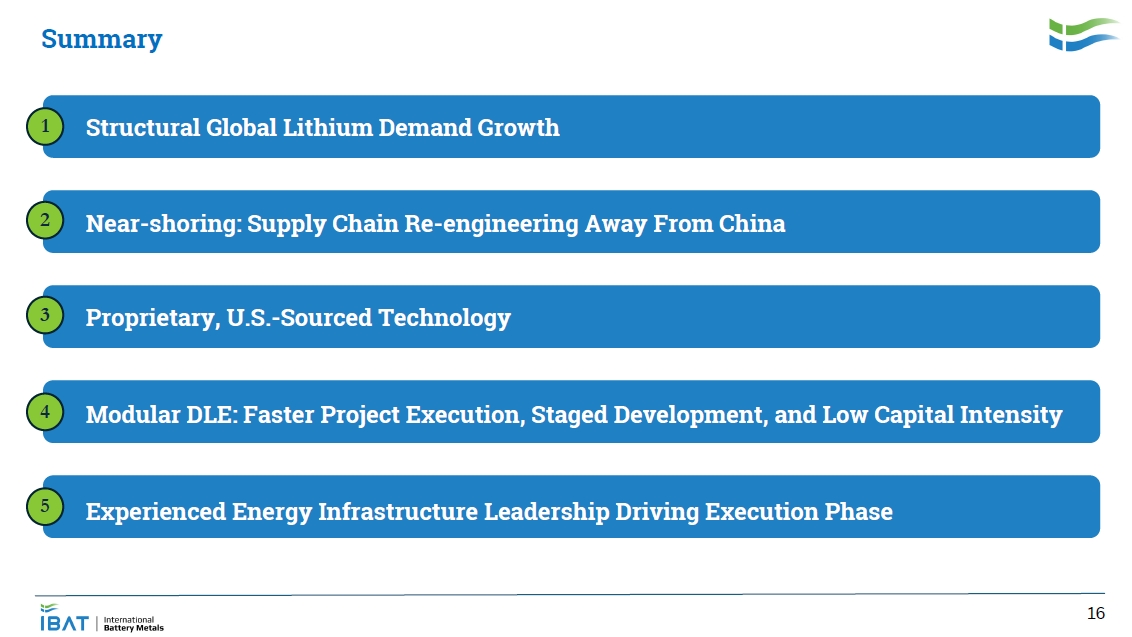 Summary

1 Structural Global Lithium Demand Growth

2 Near-shoring: Supply Chain Re-engineering Away From China

3 Proprietary, U.S.-Sourced Technology

4 Modular DLE: Faster Project Execution, Staged Development, and Low Capital Intensity

5 Experienced Energy Infrastructure Leadership Driving Execution Phase

IBAT | International Battery Metals

16